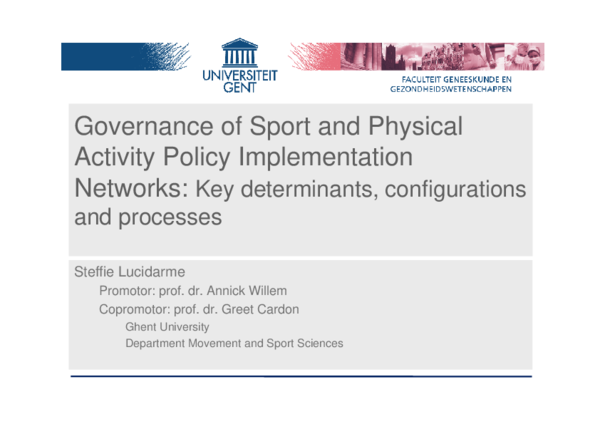 UNIVERSITEIT GENT

FACULTEIT GENEESKUNDE EN GEZONDHEIDSWETENSCHAPPEN

Governance of Sport and Physical Activity Policy Implementation Networks: Key determinants, configurations and processes

Steffie Lucidarme

Promotor: prof. dr. Annick Willem

Copromotor: prof. dr. Greet Cardon

Ghent University

Department Movement and Sport Sciences